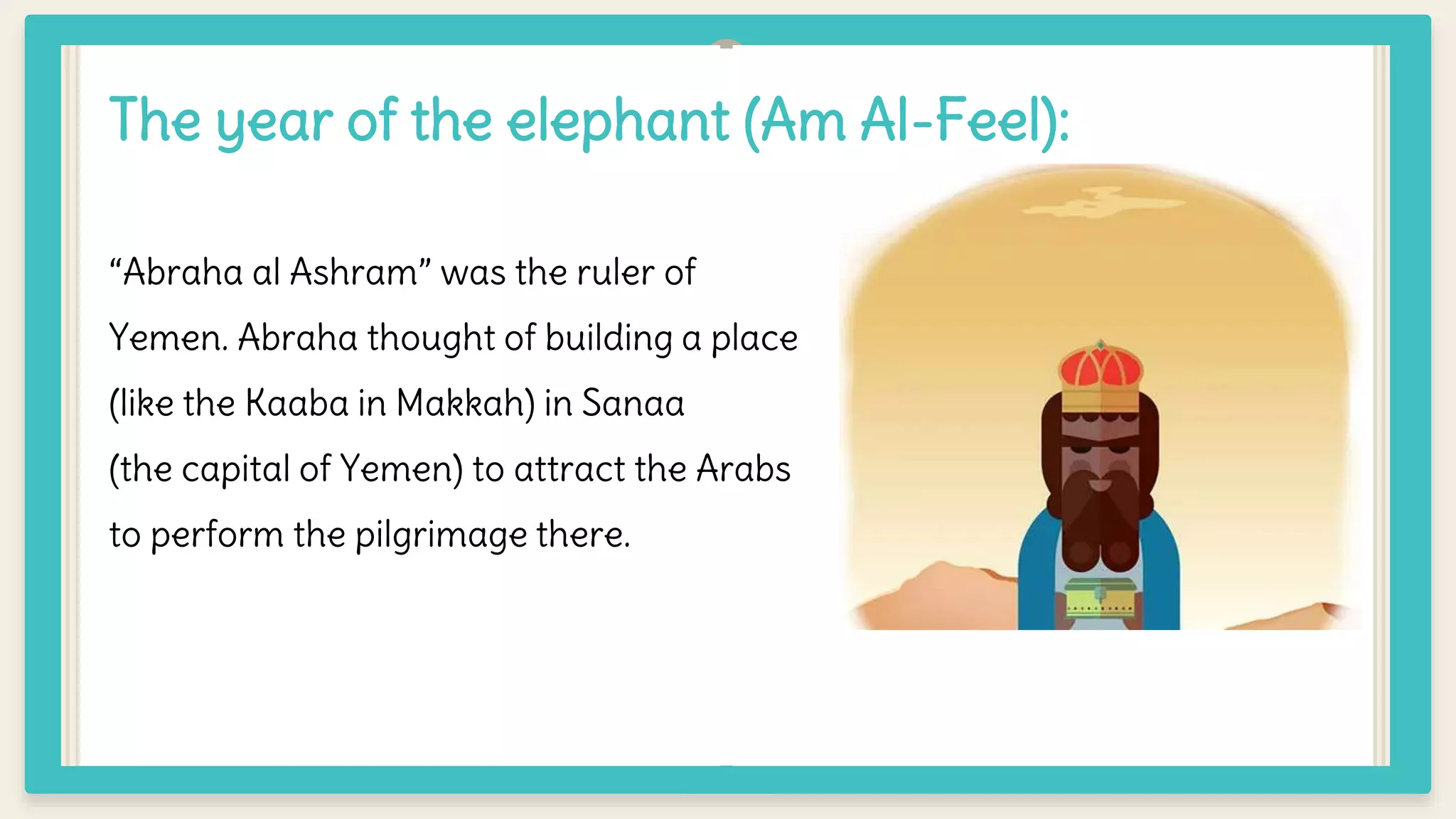 The year of the elephant (Am Al-Feel):

“Abraha al Ashram” was the ruler of Yemen. Abraha thought of building a place (like the Kaaba in Makkah) in Sanaa (the capital of Yemen) to attract the Arabs to perform the pilgrimage there.